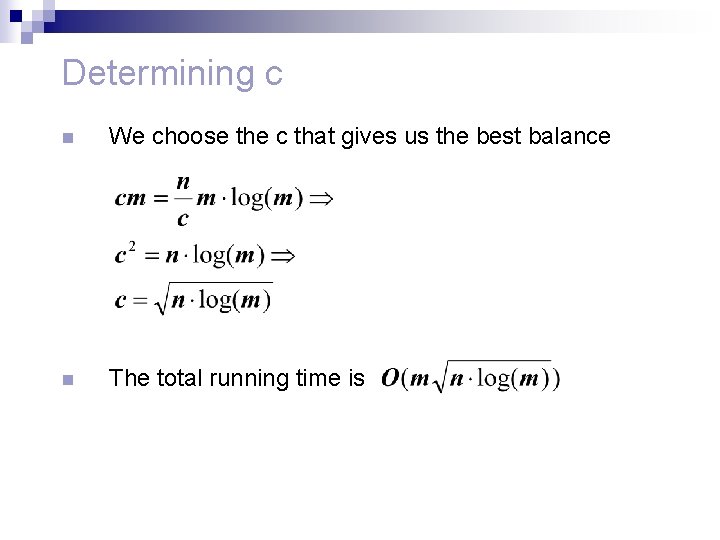 Determining c

We choose the c that gives us the best balance

$cm = \frac{n}{c} m \cdot \log(m) \Rightarrow$

$c^2 = n \cdot \log(m) \Rightarrow$

$c = \sqrt{n \cdot \log(m)}$

The total running time is $O(m\sqrt{n \cdot \log(m)})$